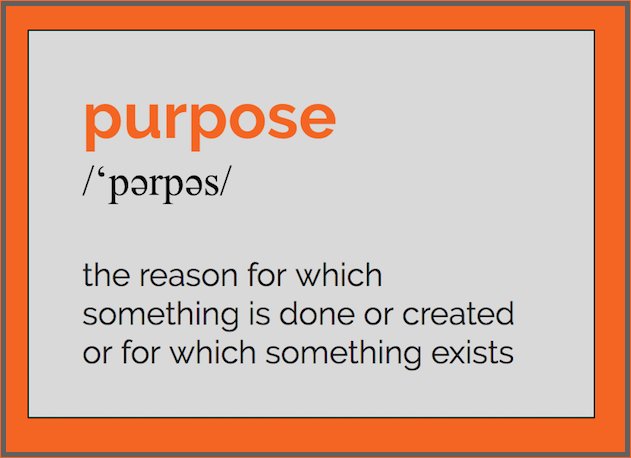 purpose

/‘pərpəs/

the reason for which something is done or created or for which something exists